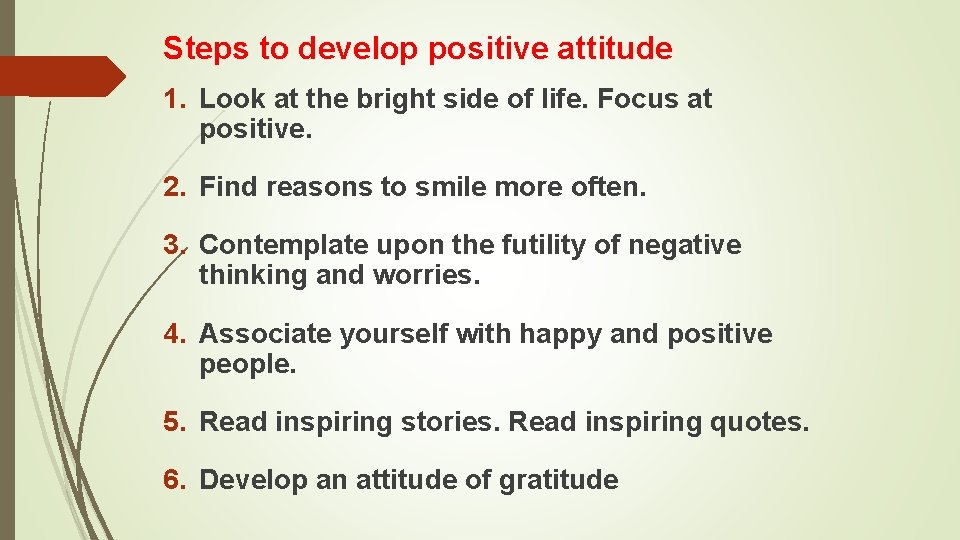 Steps to develop positive attitude

1. Look at the bright side of life. Focus at positive.

2. Find reasons to smile more often.

3. Contemplate upon the futility of negative thinking and worries.

4. Associate yourself with happy and positive people.

5. Read inspiring stories. Read inspiring quotes.

6. Develop an attitude of gratitude